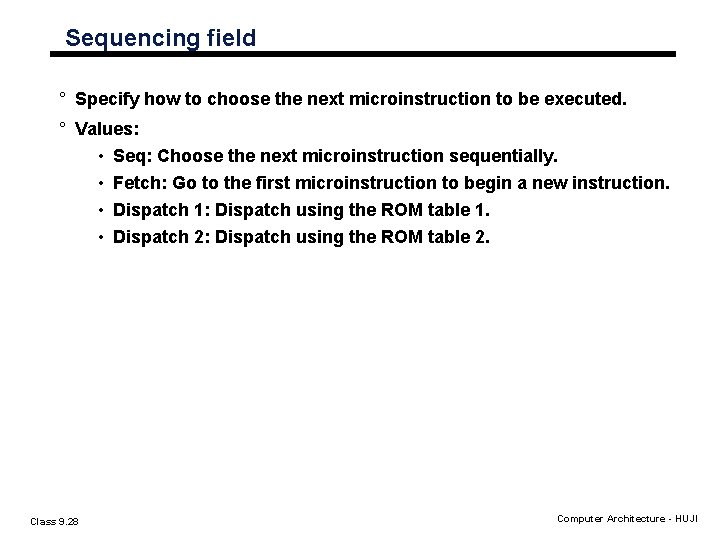 Sequencing field

° Specify how to choose the next microinstruction to be executed.

° Values:

• Seq: Choose the next microinstruction sequentially.

• Fetch: Go to the first microinstruction to begin a new instruction.

• Dispatch 1: Dispatch using the ROM table 1.

• Dispatch 2: Dispatch using the ROM table 2.

Class 9.28

Computer Architecture - HUJI